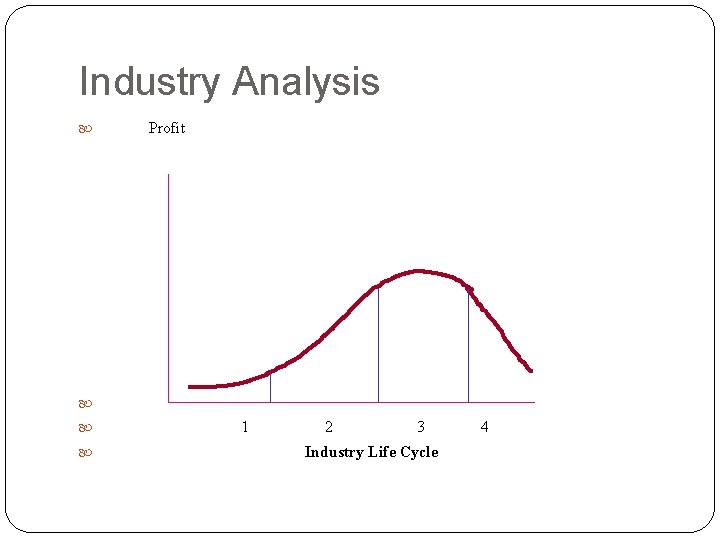 Industry Analysis

Profit

1 2 3 4

Industry Life Cycle